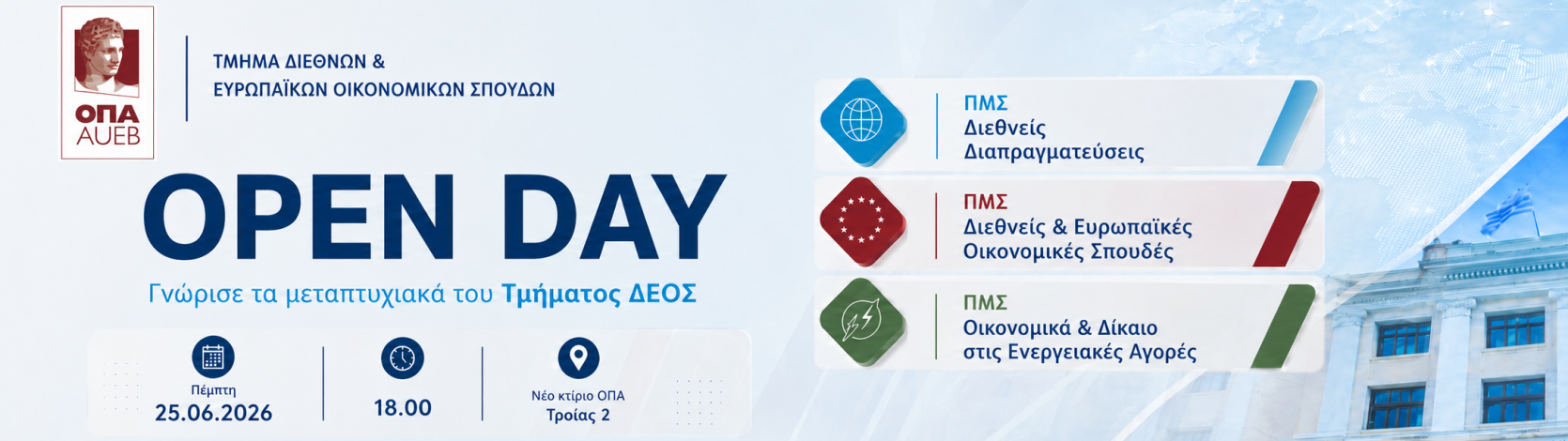 ΟΠΑ
AUEB

ΤΜΗΜΑ ΔΙΕΘΝΩΝ &
ΕΥΡΩΠΑΪΚΩΝ ΟΙΚΟΝΟΜΙΚΩΝ ΣΠΟΥΔΩΝ

OPEN DAY

Γνώρισε τα μεταπτυχιακά του Τμήματος ΔΕΟΣ

Πέμπτη
25.06.2026

18.00

Νέο κτίριο ΟΠΑ
Τροίας 2

ΠΜΣ
Διεθνείς
Διαπραγματεύσεις

ΠΜΣ
Διεθνείς & Ευρωπαϊκές
Οικονομικές Σπουδές

ΠΜΣ
Οικονομικά & Δίκαιο
στις Ενεργειακές Αγορές